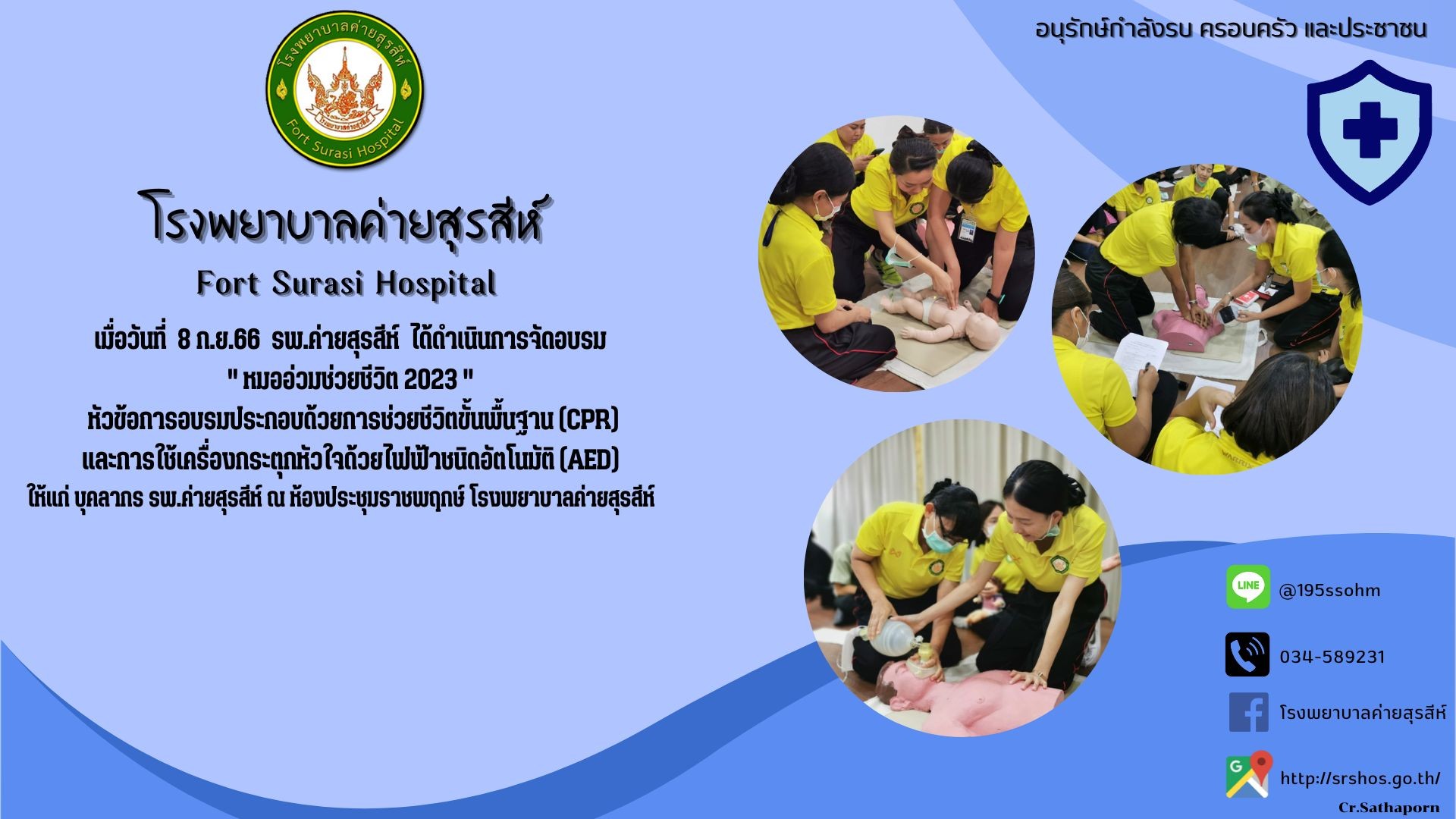 โรงพยาบาลค่ายสุรสีห์
โรงพยาบาลค่ายสุรสีห์
Fort Surasi Hospital

อนุรักษ์กำลังรบ ครอบครัว และประชาชน

โรงพยาบาลค่ายสุรสีห์

Fort Surasi Hospital

เมื่อวันที่ 8 ก.ย.66 รพ.ค่ายสุรสีห์ ได้ดำเนินการจัดอบรม
" หมออ่วมช่วยชีวิต 2023 "
หัวข้อการอบรมประกอบด้วยการช่วยชีวิตขั้นพื้นฐาน (CPR)
และการใช้เครื่องกระตุกหัวใจด้วยไฟฟ้าชนิดอัตโนมัติ (AED)
ให้แก่ บุคลากร รพ.ค่ายสุรสีห์ ณ ห้องประชุมราชพฤกษ์ โรงพยาบาลค่ายสุรสีห์

LINE
@195ssohm

034-589231

โรงพยาบาลค่ายสุรสีห์

http://srshos.go.th/

Cr.Sathaporn